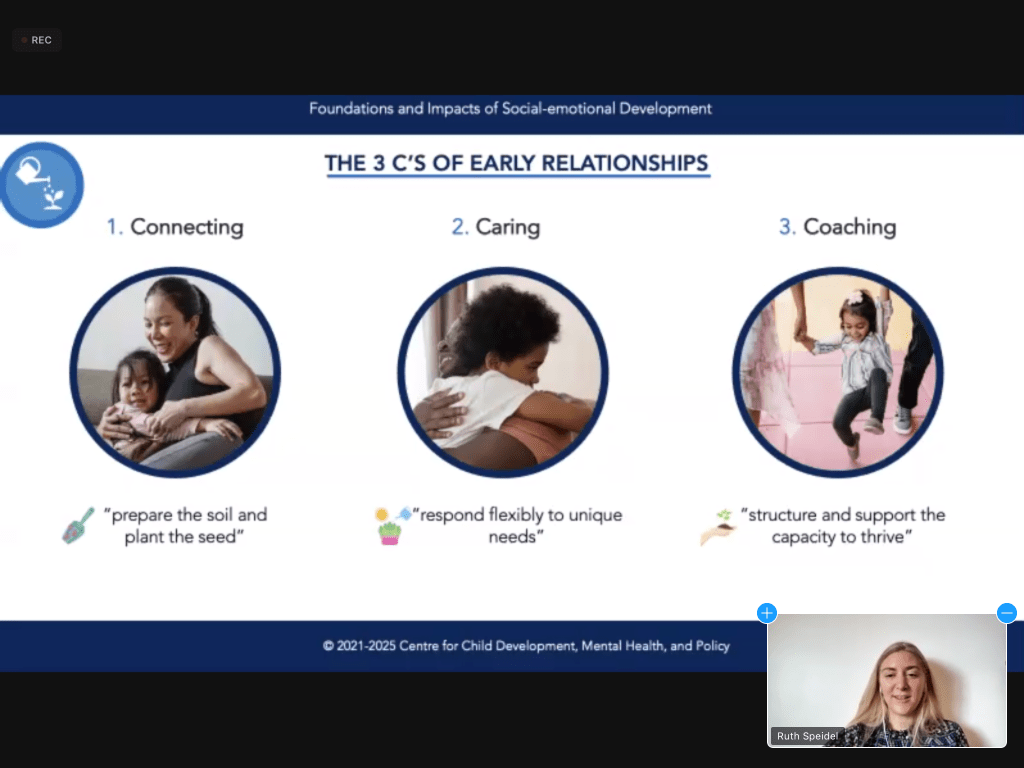 REC

Foundations and Impacts of Social-emotional Development

THE 3 C'S OF EARLY RELATIONSHIPS

1. Connecting

2. Caring

3. Coaching

"prepare the soil and plant the seed"

"respond flexibly to unique needs"

"structure and support the capacity to thrive"

© 2021-2025 Centre for Child Development, Mental Health, and Policy

Ruth Speidel